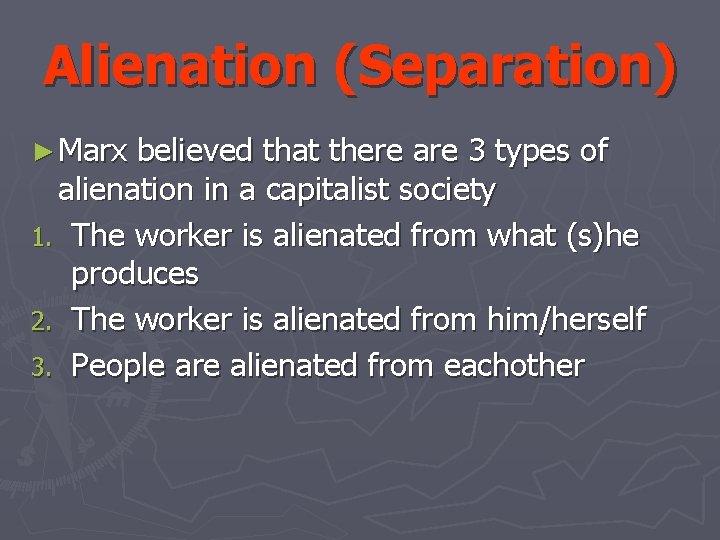 Alienation (Separation)

►Marx believed that there are 3 types of alienation in a capitalist society

1. The worker is alienated from what (s)he produces
2. The worker is alienated from him/herself
3. People are alienated from eachother